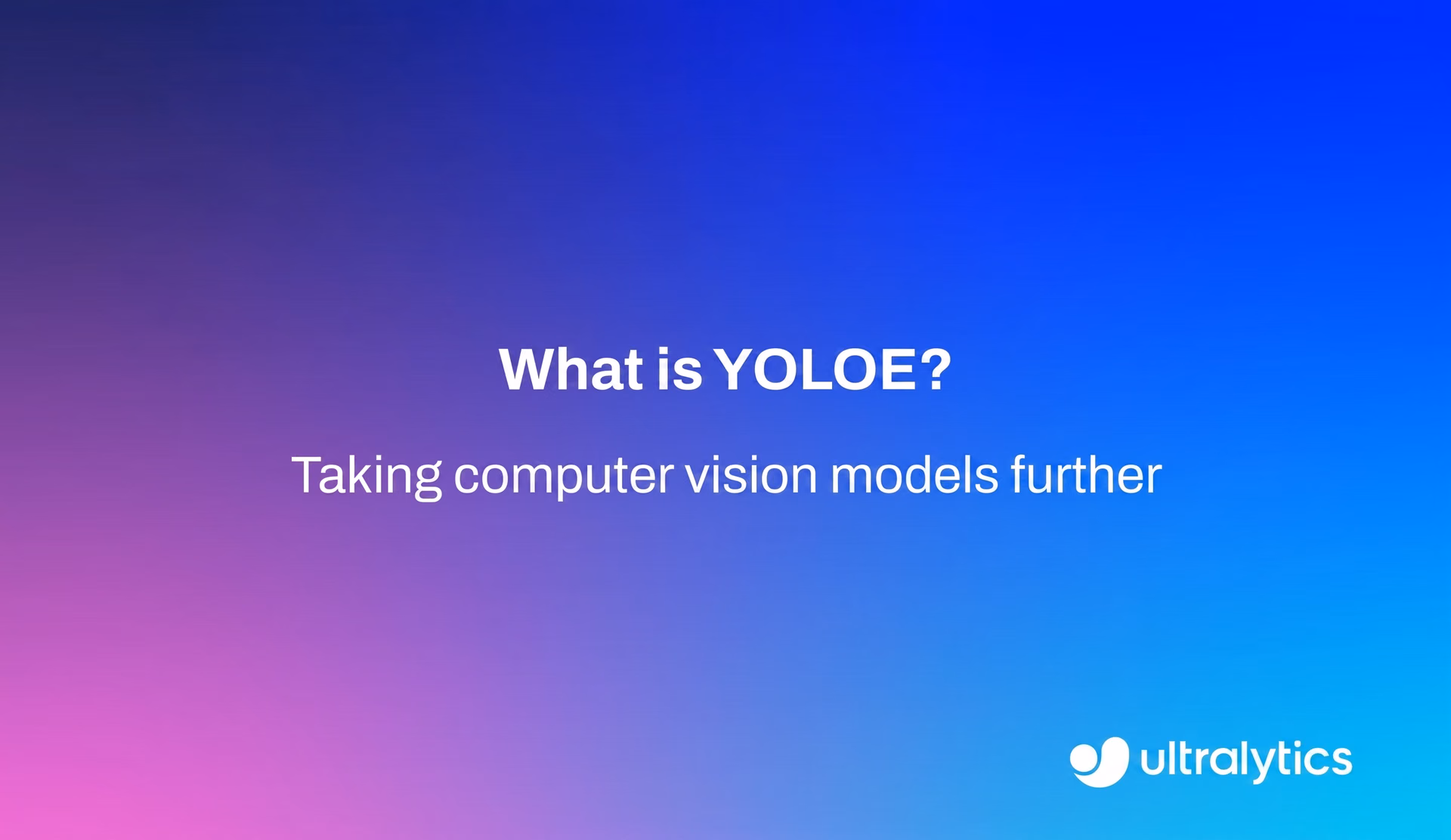 What is YOLOE?

Taking computer vision models further

ultralytics